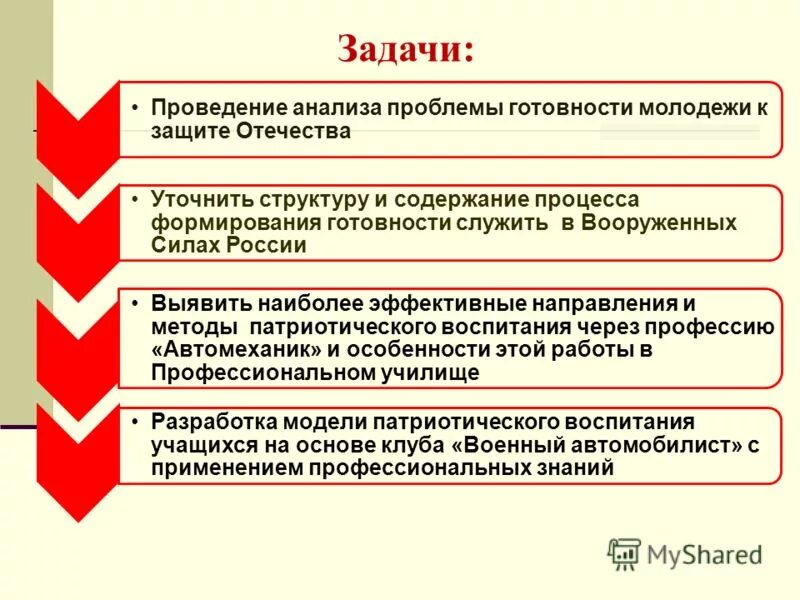 Задачи:

• Проведение анализа проблемы готовности молодежи к защите Отечества

• Уточнить структуру и содержание процесса формирования готовности служить в Вооруженных Силах России

• Выявить наиболее эффективные направления и методы патриотического воспитания через профессию «Автомеханик» и особенности этой работы в Профессиональном училище

• Разработка модели патриотического воспитания учащихся на основе клуба «Военный автомобилист» с применением профессиональных знаний

MyShared